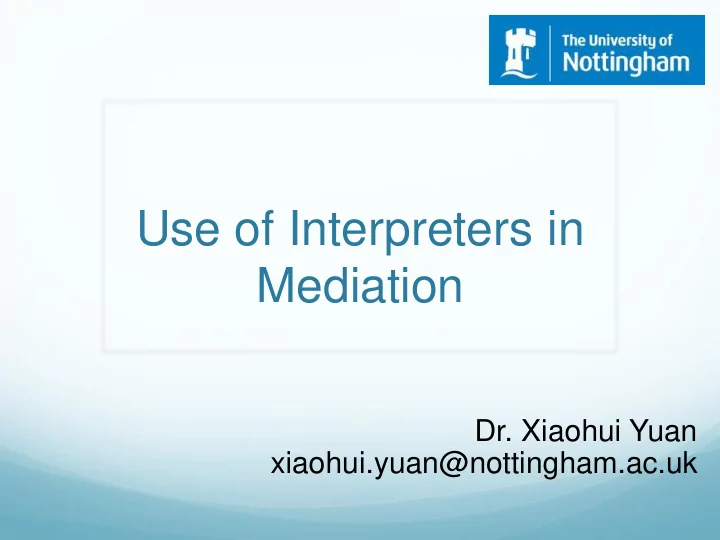 The University of
Nottingham

Use of Interpreters in Mediation

Dr. Xiaohui Yuan
xiaohui.yuan@nottingham.ac.uk